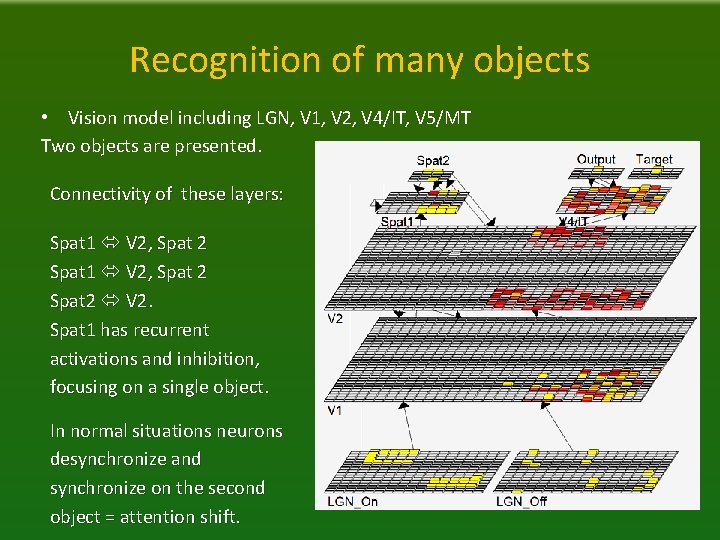 Recognition of many objects

• Vision model including LGN, V1, V2, V4/IT, V5/MT
Two objects are presented.

Connectivity of these layers:

Spat1 ⇔ V2, Spat 2
Spat1 ⇔ V2, Spat 2
Spat2 ⇔ V2.
Spat1 has recurrent activations and inhibition, focusing on a single object.

In normal situations neurons desynchronize and synchronize on the second object = attention shift.

Spat2
Output
Target
Spat1
V4/IT
V2
V1
LGN_On
LGN_Off